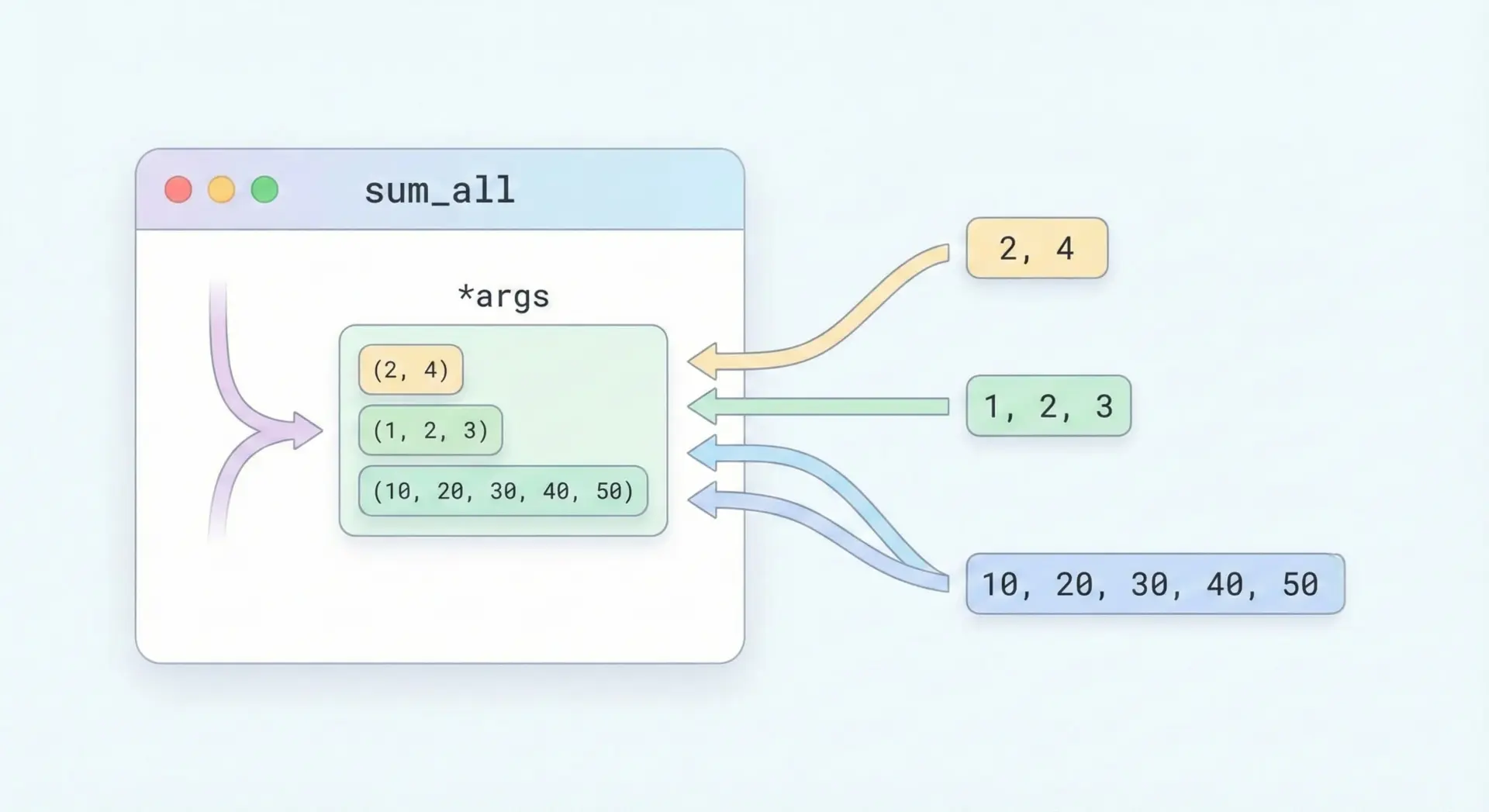 sum_all

*args

(2, 4)

(1, 2, 3)

(10, 20, 30, 40, 50)

2, 4

1, 2, 3

10, 20, 30, 40, 50